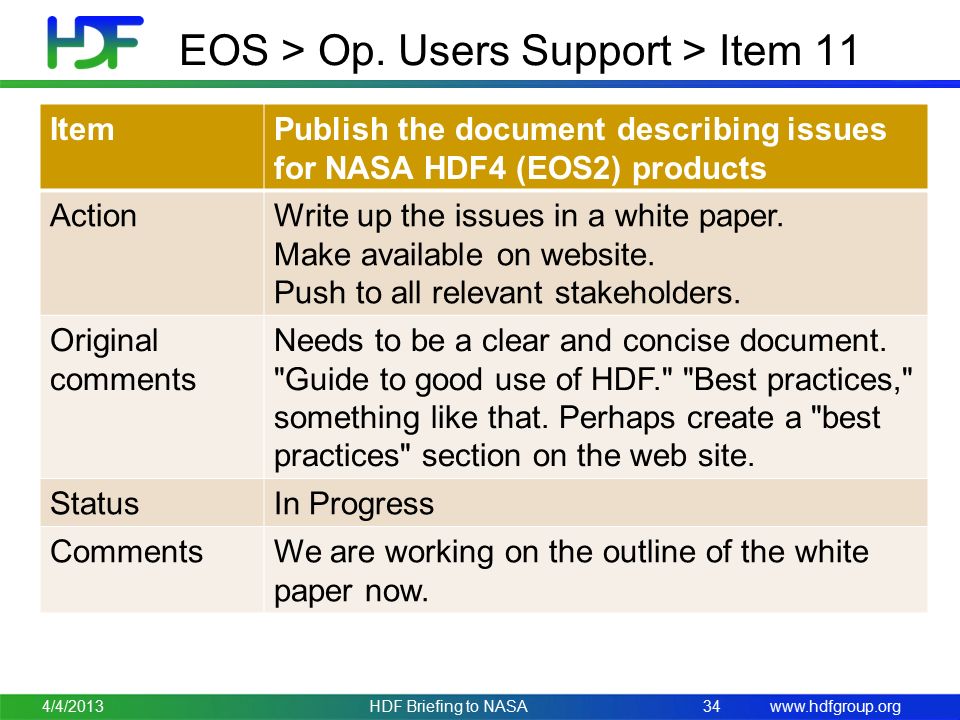 HDF EOS > Op. Users Support > Item 11

| Item | Publish the document describing issues for NASA HDF4 (EOS2) products |
|---|---|
| Action | Write up the issues in a white paper. Make available on website. Push to all relevant stakeholders. |
| Original comments | Needs to be a clear and concise document. "Guide to good use of HDF." "Best practices," something like that. Perhaps create a "best practices" section on the web site. |
| Status | In Progress |
| Comments | We are working on the outline of the white paper now. |

4/4/2013 HDF Briefing to NASA 34 www.hdfgroup.org